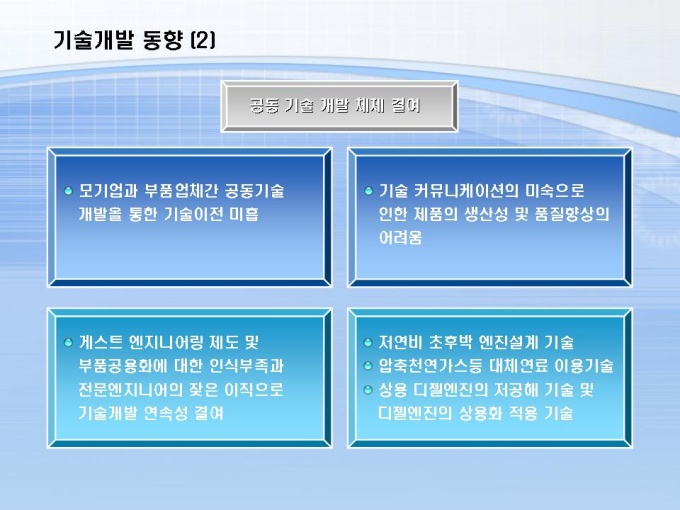 기술개발 동향 (2)

공동 기술 개발 체제 결여

모기업과 부품업체간 공동기술 개발을 통한 기술이전 미흡

기술 커뮤니케이션의 미숙으로 인한 제품의 생산성 및 품질향상의 어려움

게스트 엔지니어링 제도 및 부품공용화에 대한 인식부족과 전문엔지니어의 잦은 이직으로 기술개발 연속성 결여

저연비 초후박 엔진설계 기술
압축천연가스등 대체연료 이용기술
상용 디젤엔진의 저공해 기술 및 디젤엔진의 상용화 적용 기술